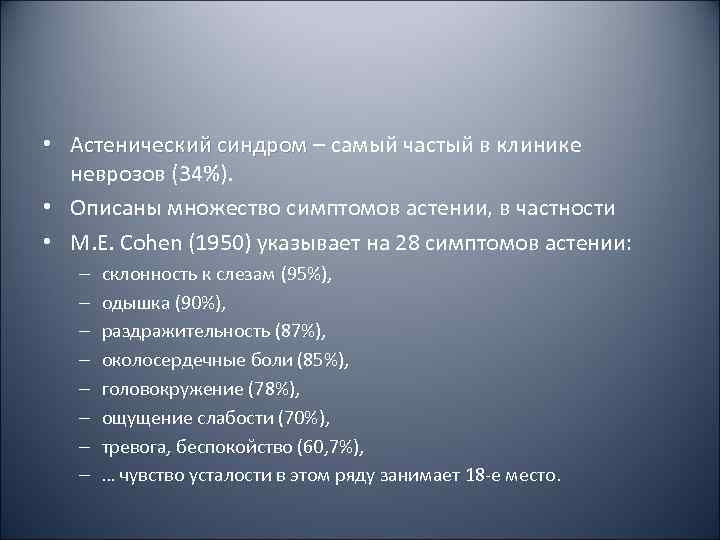 • Астенический синдром – самый частый в клинике неврозов (34%).
• Описаны множество симптомов астении, в частности
• M.E. Cohen (1950) указывает на 28 симптомов астении:
– склонность к слезам (95%),
– одышка (90%),
– раздражительность (87%),
– околосердечные боли (85%),
– головокружение (78%),
– ощущение слабости (70%),
– тревога, беспокойство (60,7%),
– … чувство усталости в этом ряду занимает 18-е место.